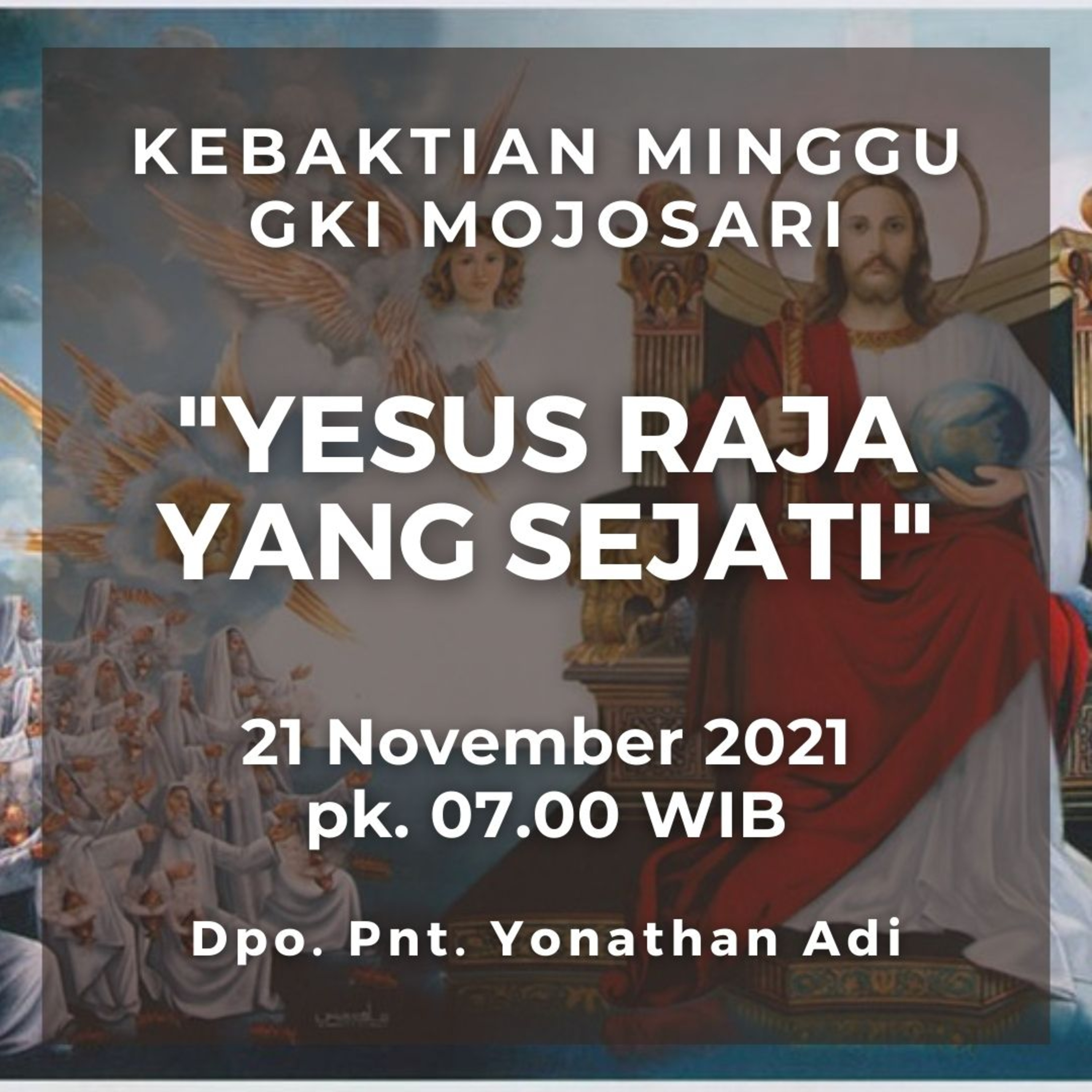 KEBAKTIAN MINGGU
GKI MOJOSARI

"YESUS RAJA YANG SEJATI"

21 November 2021
pk. 07.00 WIB

Dpo. Pnt. Yonathan Adi